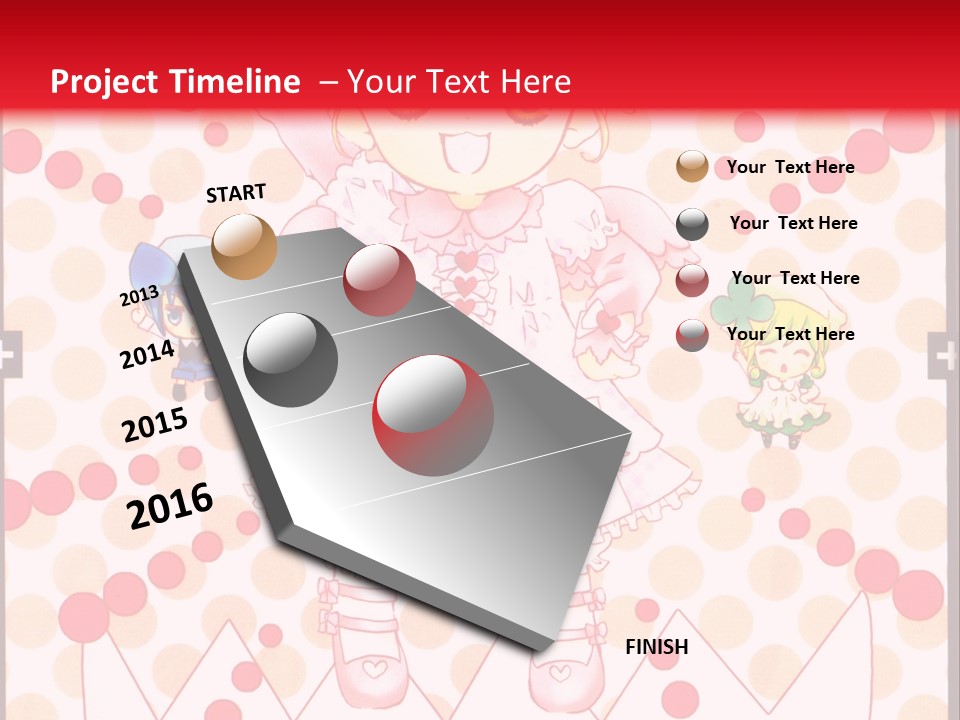 Project Timeline – Your Text Here

START

2013

2014

2015

2016

FINISH

Your Text Here

Your Text Here

Your Text Here

Your Text Here